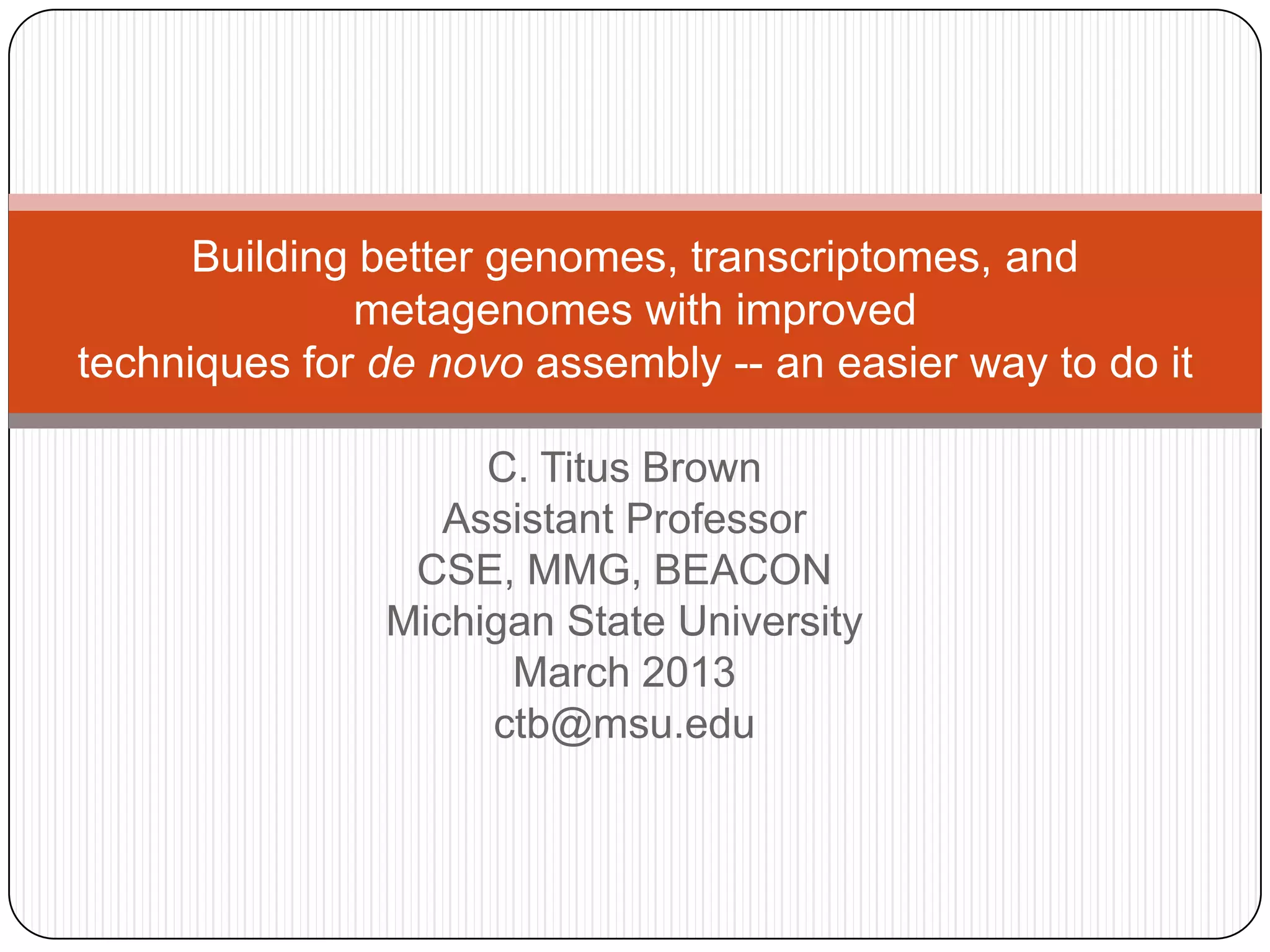 Building better genomes, transcriptomes, and metagenomes with improved techniques for de novo assembly -- an easier way to do it

C. Titus Brown
Assistant Professor
CSE, MMG, BEACON
Michigan State University
March 2013
ctb@msu.edu